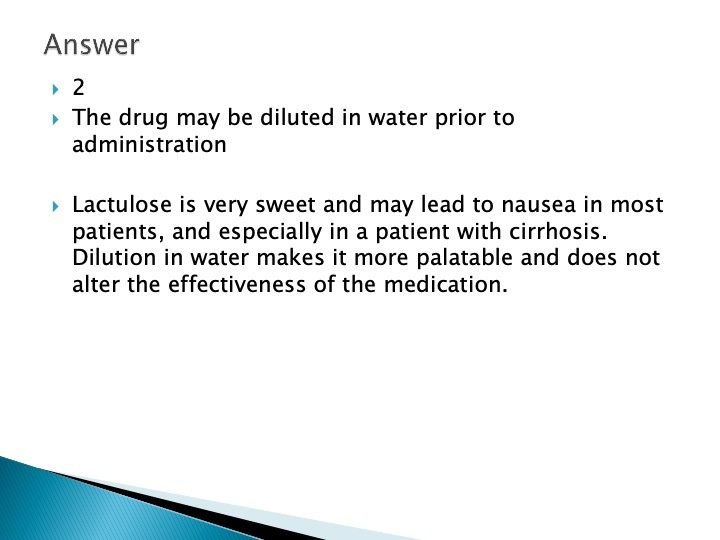 Answer

2

The drug may be diluted in water prior to administration

Lactulose is very sweet and may lead to nausea in most patients, and especially in a patient with cirrhosis. Dilution in water makes it more palatable and does not alter the effectiveness of the medication.